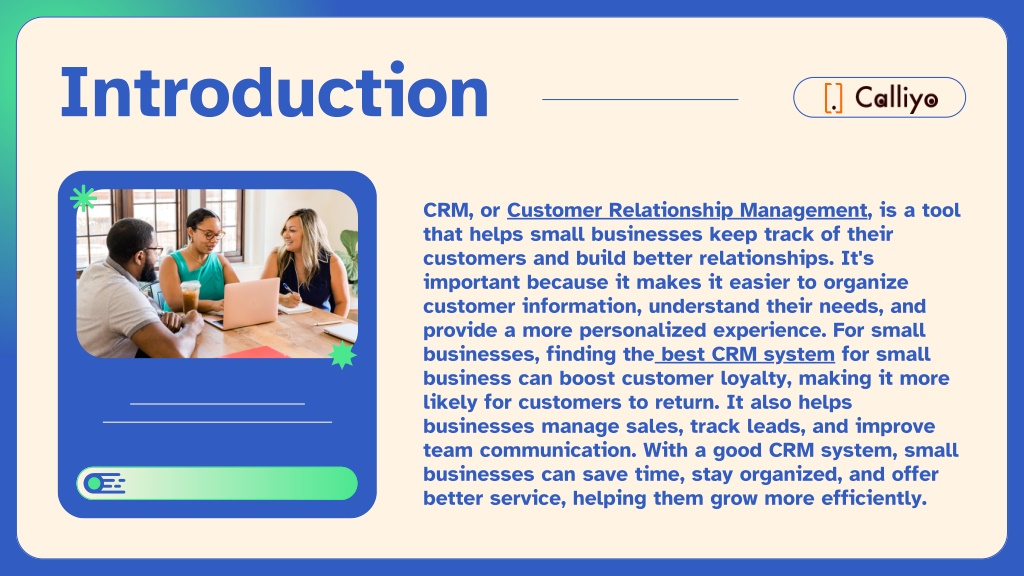 Introduction

Calliyo

CRM, or Customer Relationship Management, is a tool that helps small businesses keep track of their customers and build better relationships. It's important because it makes it easier to organize customer information, understand their needs, and provide a more personalized experience. For small businesses, finding the best CRM system for small business can boost customer loyalty, making it more likely for customers to return. It also helps businesses manage sales, track leads, and improve team communication. With a good CRM system, small businesses can save time, stay organized, and offer better service, helping them grow more efficiently.